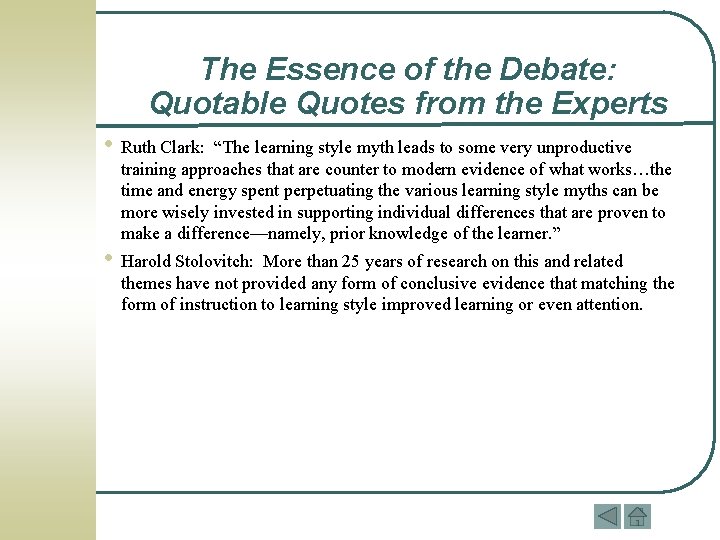 The Essence of the Debate: Quotable Quotes from the Experts

• Ruth Clark: “The learning style myth leads to some very unproductive training approaches that are counter to modern evidence of what works…the time and energy spent perpetuating the various learning style myths can be more wisely invested in supporting individual differences that are proven to make a difference—namely, prior knowledge of the learner.”

• Harold Stolovitch: More than 25 years of research on this and related themes have not provided any form of conclusive evidence that matching the form of instruction to learning style improved learning or even attention.